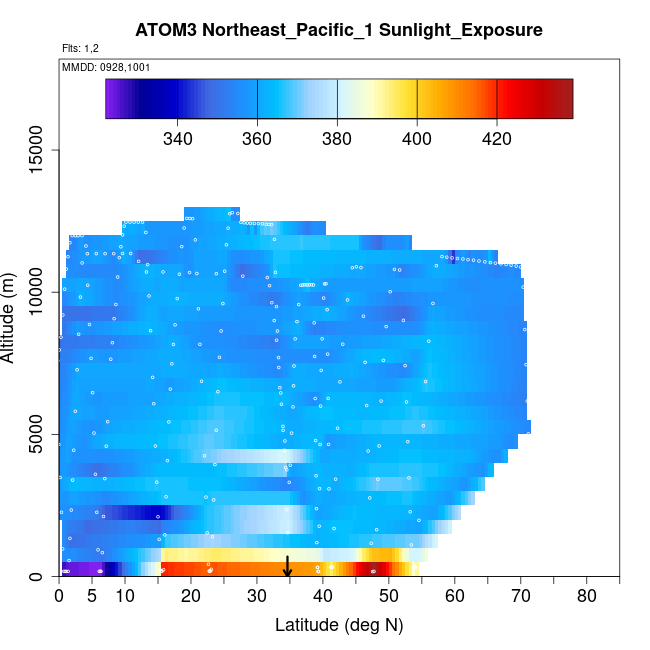 ATOM3 Northeast_Pacific_1 Sunlight_Exposure

Flts: 1,2

MMDD: 0928,1001

340 360 380 400 420

Altitude (m)

0
5000
10000
15000

0 5 10 20 30 40 50 60 70 80

Latitude (deg N)